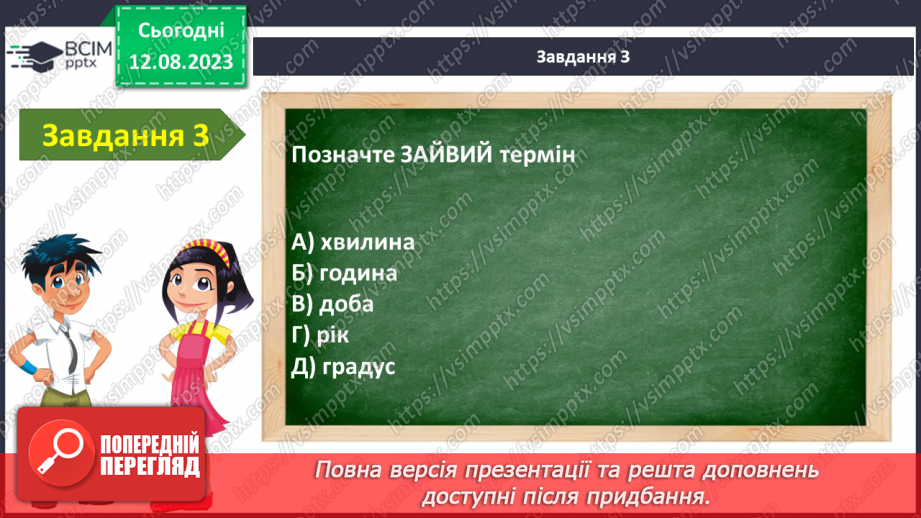 ВСІМ pptx

Сьогодні 12.08.2023

Завдання 3

Завдання 3

Позначте ЗАЙВИЙ термін

А) хвилина
Б) година
В) доба
Г) рік
Д) градус

ПОПЕРЕДНІЙ ПЕРЕГЛЯД

Повна версія презентації та решта доповнень доступні після придбання.

https://vsimpptx.com